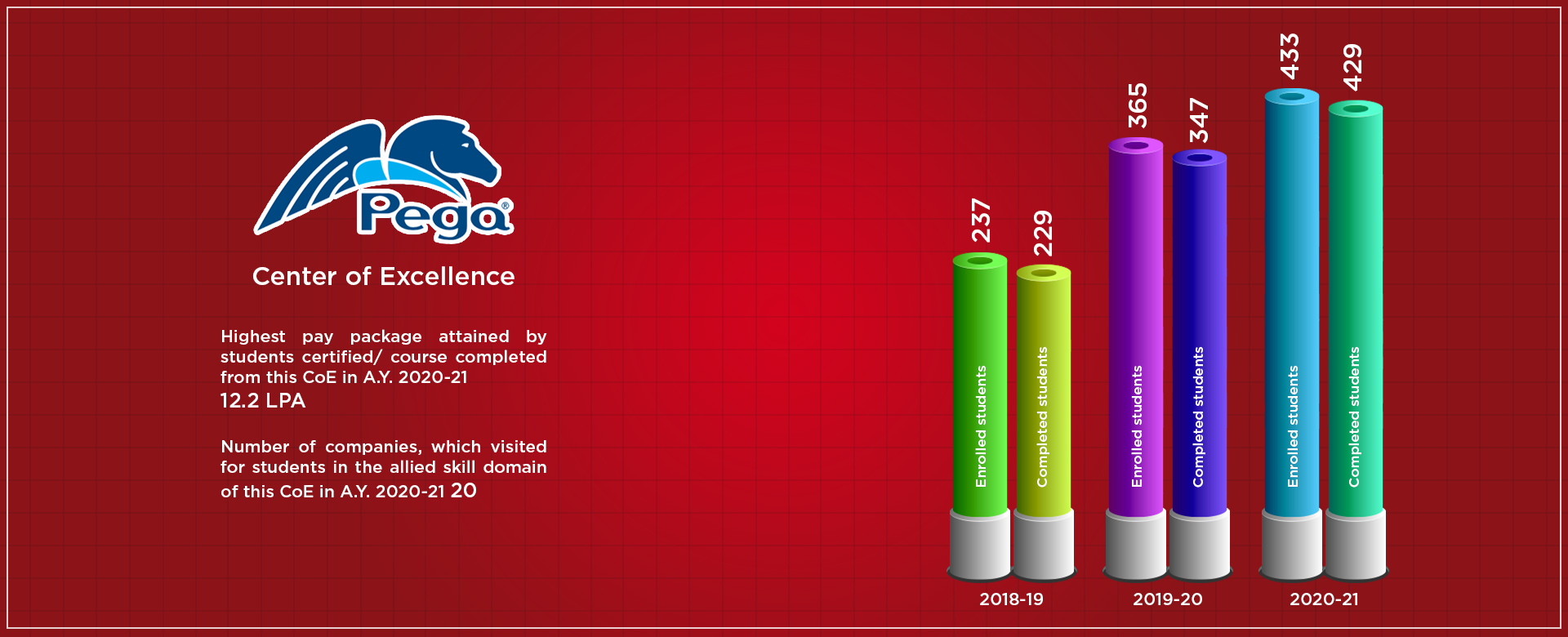 Pega®

Center of Excellence

Highest pay package attained by students certified/ course completed from this CoE in A.Y. 2020-21
12.2 LPA

Number of companies, which visited for students in the allied skill domain of this CoE in A.Y. 2020-21 20

237
Enrolled students
229
Completed students
2018-19

365
Enrolled students
347
Completed students
2019-20

433
Enrolled students
429
Completed students
2020-21